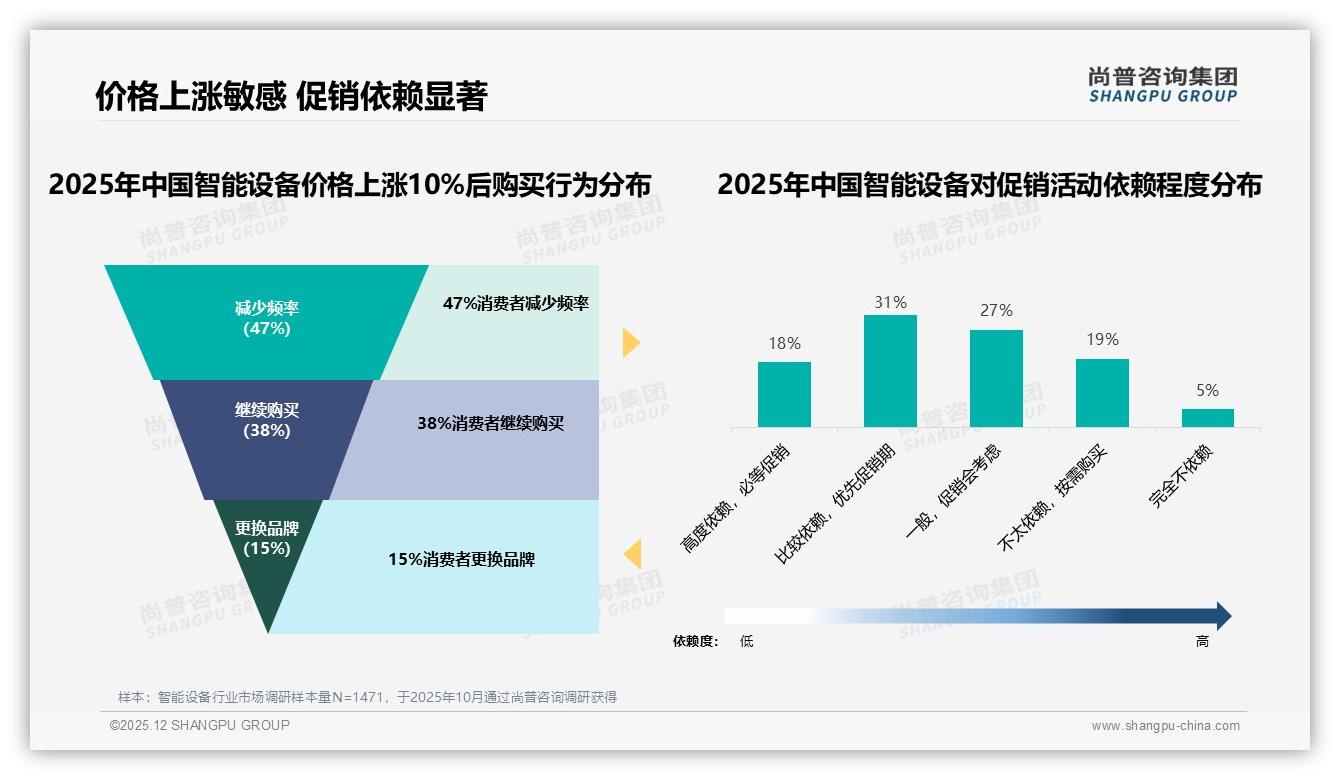 价格上涨敏感 促销依赖显著

尚普咨询集团
SHANGPU GROUP

2025年中国智能设备价格上涨10%后购买行为分布

减少频率
(47%)

47%消费者减少频率

继续购买
(38%)

38%消费者继续购买

更换品牌
(15%)

15%消费者更换品牌

2025年中国智能设备对促销活动依赖程度分布

18%
31%
27%
19%
5%

高度依赖，必等促销
比较依赖，优先促销期
一般，促销会考虑
不太依赖，按需购买
完全不依赖

依赖度： 低
高

尚普咨询集团
SHANGPU GROUP

样本：智能设备行业市场调研样本量N=1471，于2025年10月通过尚普咨询调研获得

©2025.12 SHANGPU GROUP

www.shangpu-china.com